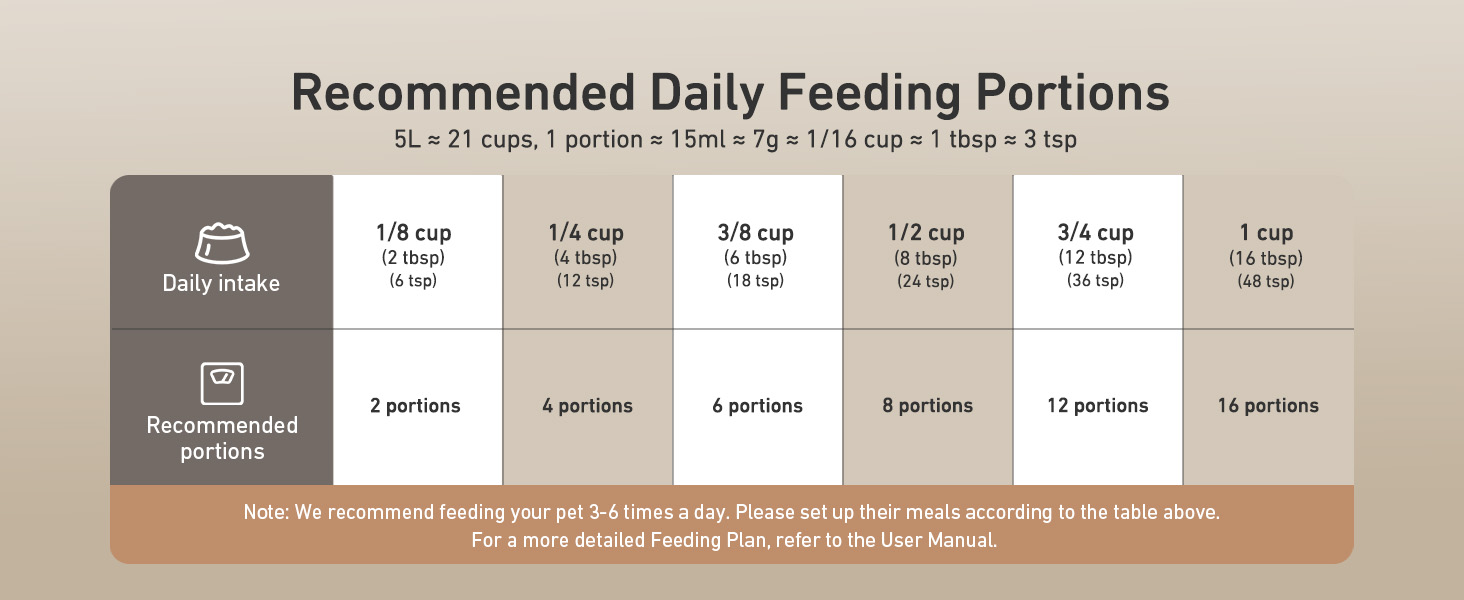 Recommended Daily Feeding Portions

5L ≈ 21 cups, 1 portion ≈ 15ml ≈ 7g ≈ 1/16 cup ≈ 1 tbsp ≈ 3 tsp

| Daily intake | 1/8 cup (2 tbsp) (6 tsp) | 1/4 cup (4 tbsp) (12 tsp) | 3/8 cup (6 tbsp) (18 tsp) | 1/2 cup (8 tbsp) (24 tsp) | 3/4 cup (12 tbsp) (36 tsp) | 1 cup (16 tbsp) (48 tsp) |
|---|---|---|---|---|---|---|
| Recommended portions | 2 portions | 4 portions | 6 portions | 8 portions | 12 portions | 16 portions |

Note: We recommend feeding your pet 3-6 times a day. Please set up their meals according to the table above.
For a more detailed Feeding Plan, refer to the User Manual.